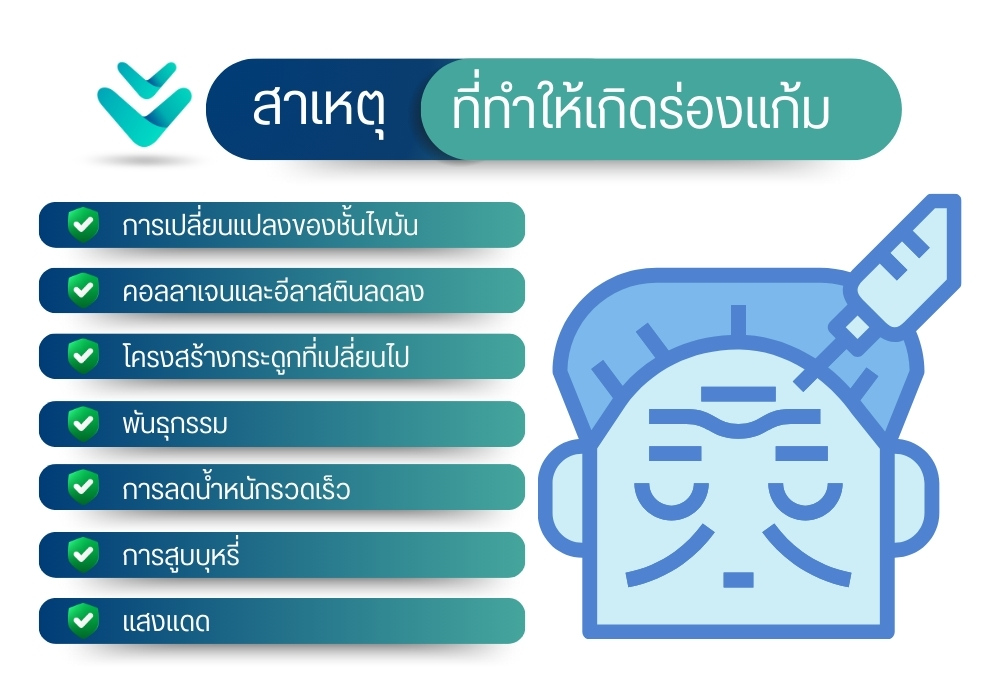 สาเหตุ ที่ทำให้เกิดร่องแก้ม

การเปลี่ยนแปลงของชั้นไขมัน

คอลลาเจนและอีลาสตินลดลง

โครงสร้างกระดูกที่เปลี่ยนไป

พันธุกรรม

การลดน้ำหนักรวดเร็ว

การสูบบุหรี่

แสงแดด